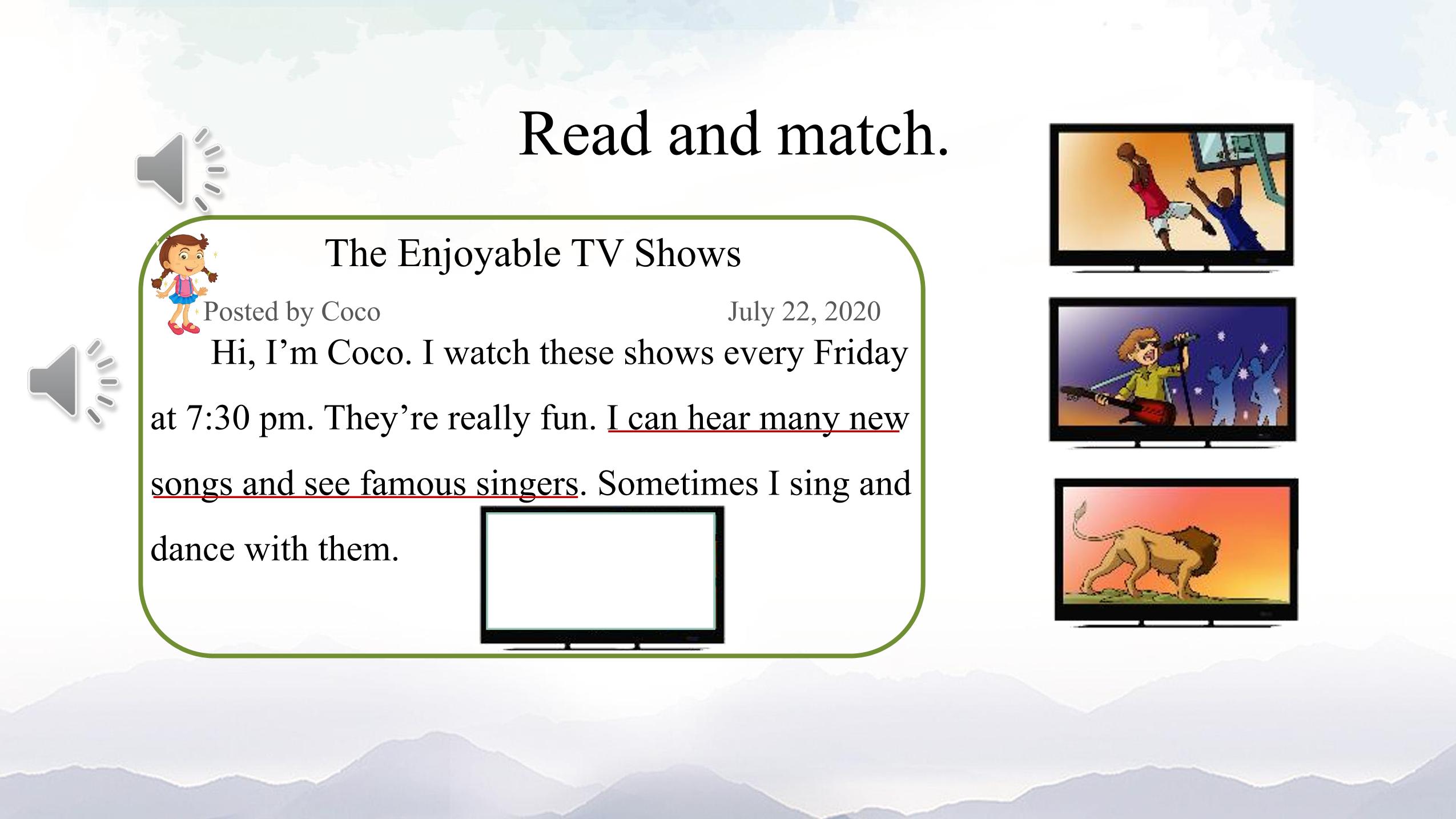 Read and match.

The Enjoyable TV Shows

Posted by Coco July 22, 2020

Hi, I’m Coco. I watch these shows every Friday at 7:30 pm. They’re really fun. I can hear many new songs and see famous singers. Sometimes I sing and dance with them.